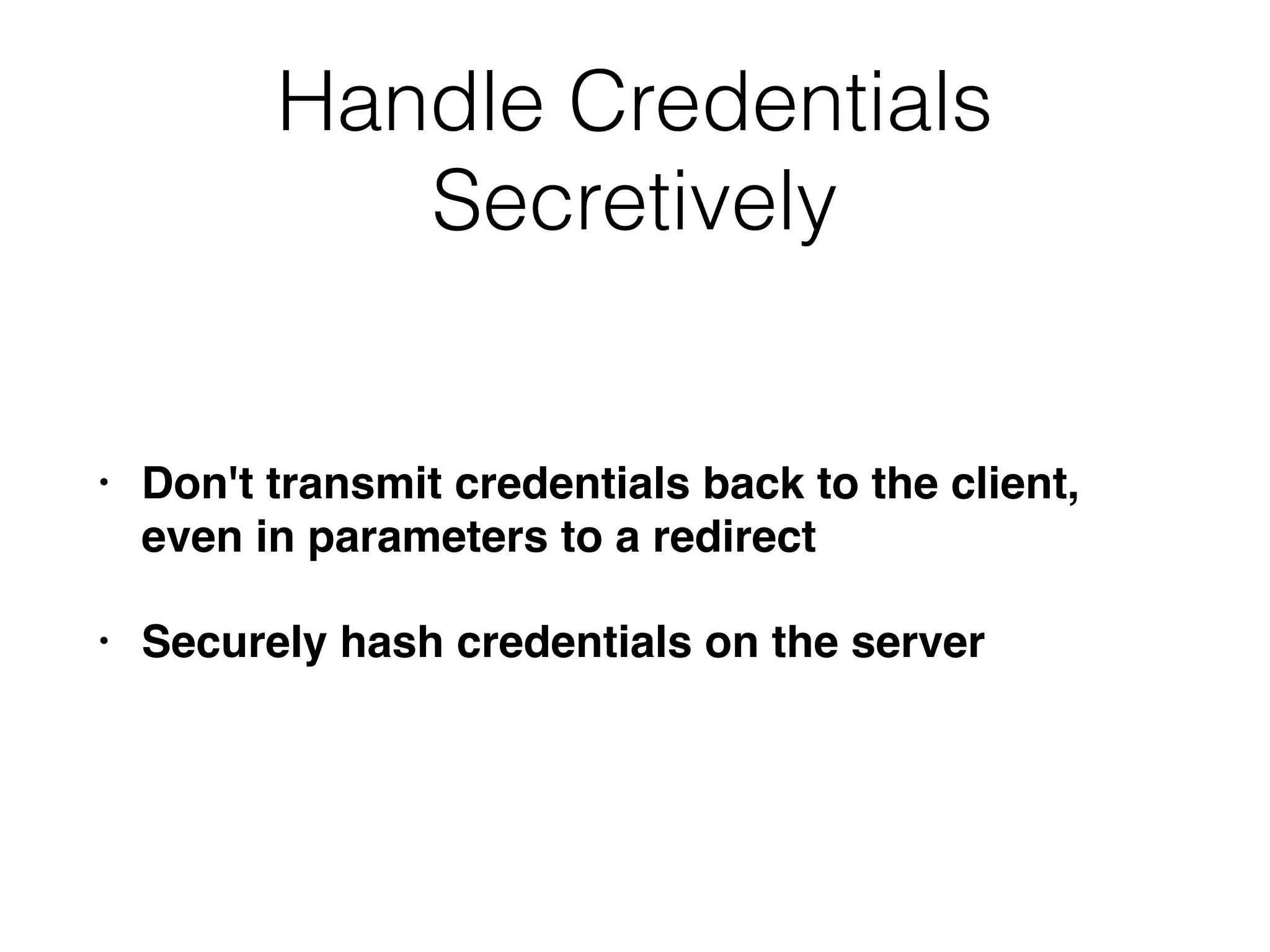 Handle Credentials Secretively

• Don't transmit credentials back to the client, even in parameters to a redirect

• Securely hash credentials on the server